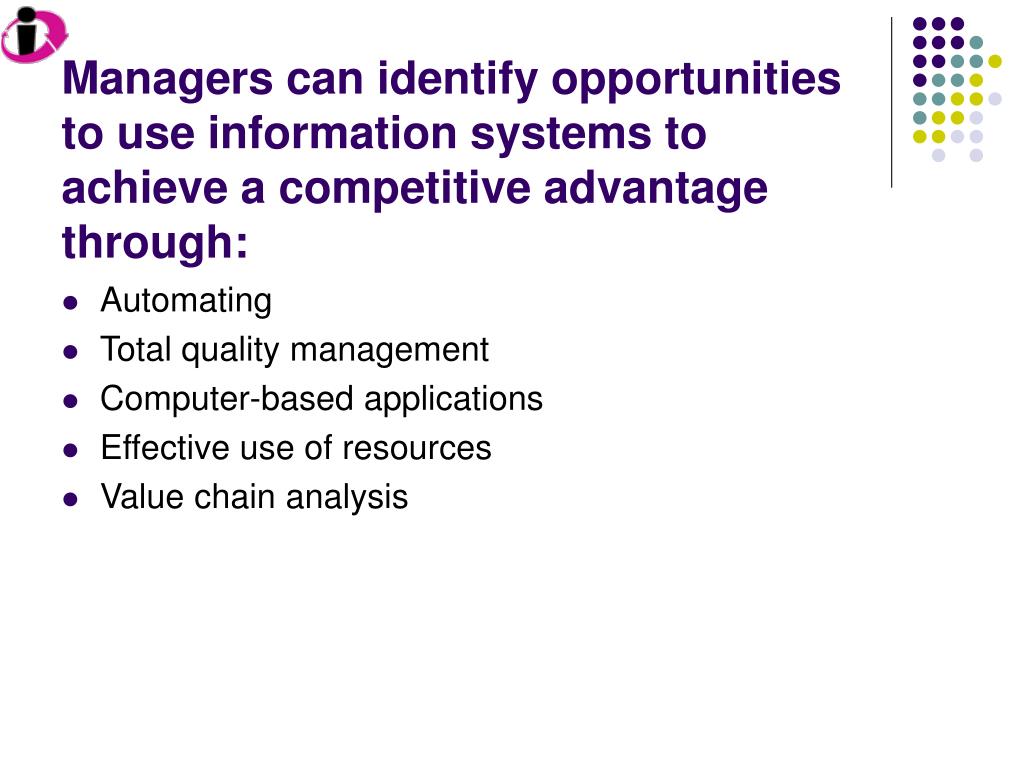 Managers can identify opportunities to use information systems to achieve a competitive advantage through:

- Automating
- Total quality management
- Computer-based applications
- Effective use of resources
- Value chain analysis